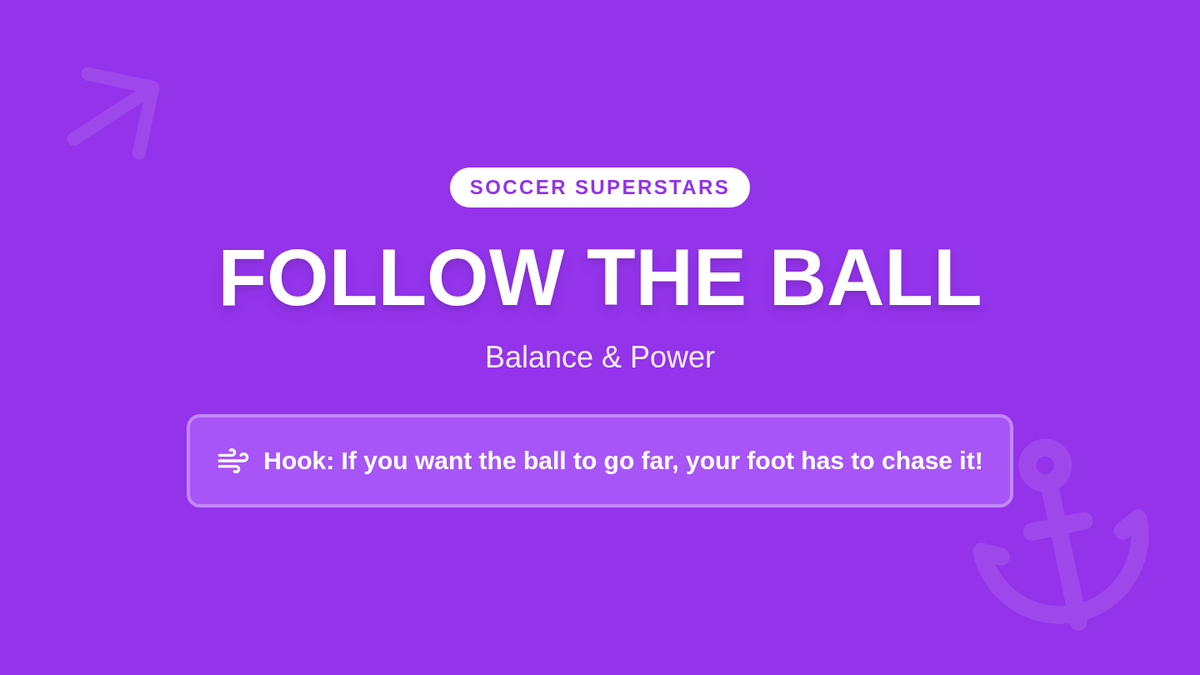 SOCCER SUPERSTARS

FOLLOW THE BALL

Balance & Power

Hook: If you want the ball to go far, your foot has to chase it!